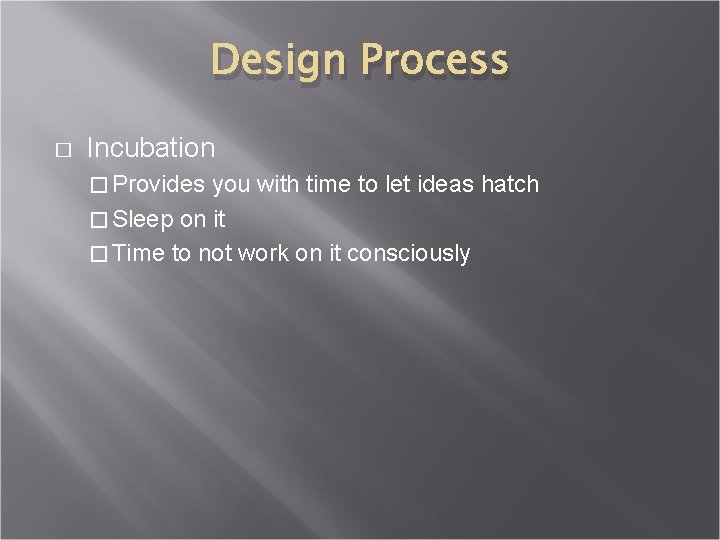 Design Process

□ Incubation

□ Provides you with time to let ideas hatch

□ Sleep on it

□ Time to not work on it consciously